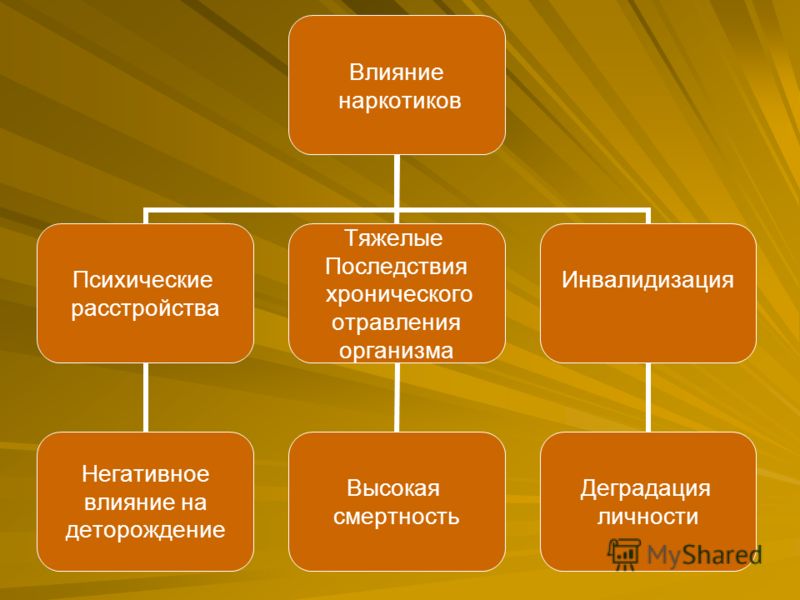 Влияние наркотиков

Психические расстройства

Тяжелые Последствия хронического отравления организма

Инвалидизация

Негативное влияние на деторождение

Высокая смертность

Деградация личности

MyShared